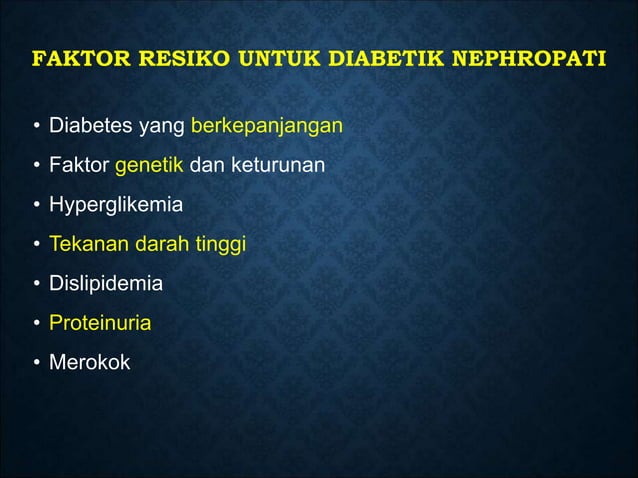 FAKTOR RESIKO UNTUK DIABETIK NEPHROPATI

• Diabetes yang berkepanjangan
• Faktor genetik dan keturunan
• Hyperglikemia
• Tekanan darah tinggi
• Dislipidemia
• Proteinuria
• Merokok